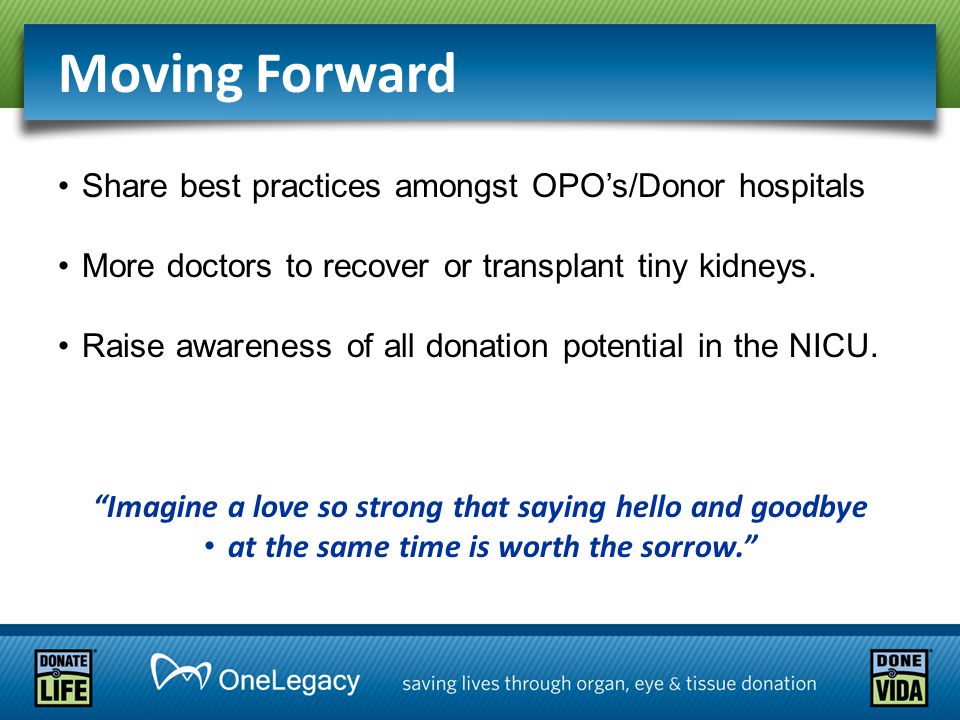 Moving Forward

• Share best practices amongst OPO's/Donor hospitals

• More doctors to recover or transplant tiny kidneys.

• Raise awareness of all donation potential in the NICU.

"Imagine a love so strong that saying hello and goodbye
• at the same time is worth the sorrow."

DONATE LIFE

OneLegacy saving lives through organ, eye & tissue donation

DONE VIDA